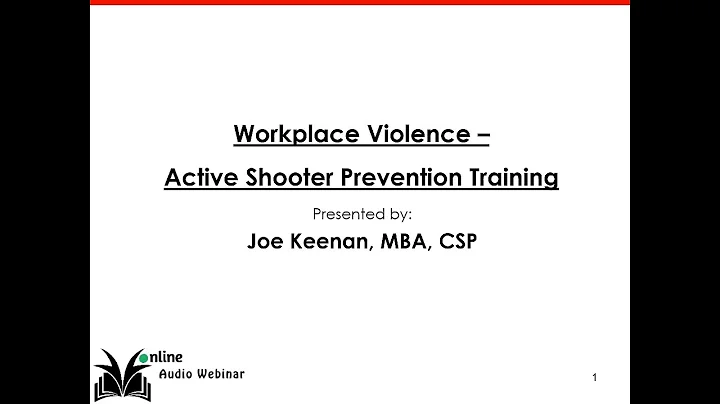 Workplace Violence –

Active Shooter Prevention Training

Presented by:

Joe Keenan, MBA, CSP

Online
Audio Webinar

1